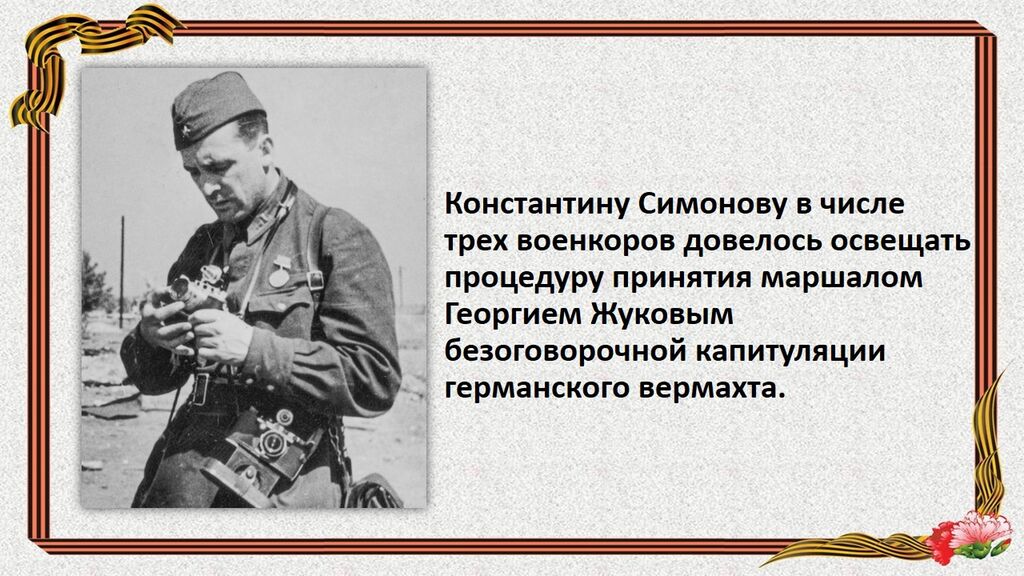 Константину Симонову в числе трех военкоров довелось освещать процедуру принятия маршалом Георгием Жуковым безоговорочной капитуляции германского вермахта.